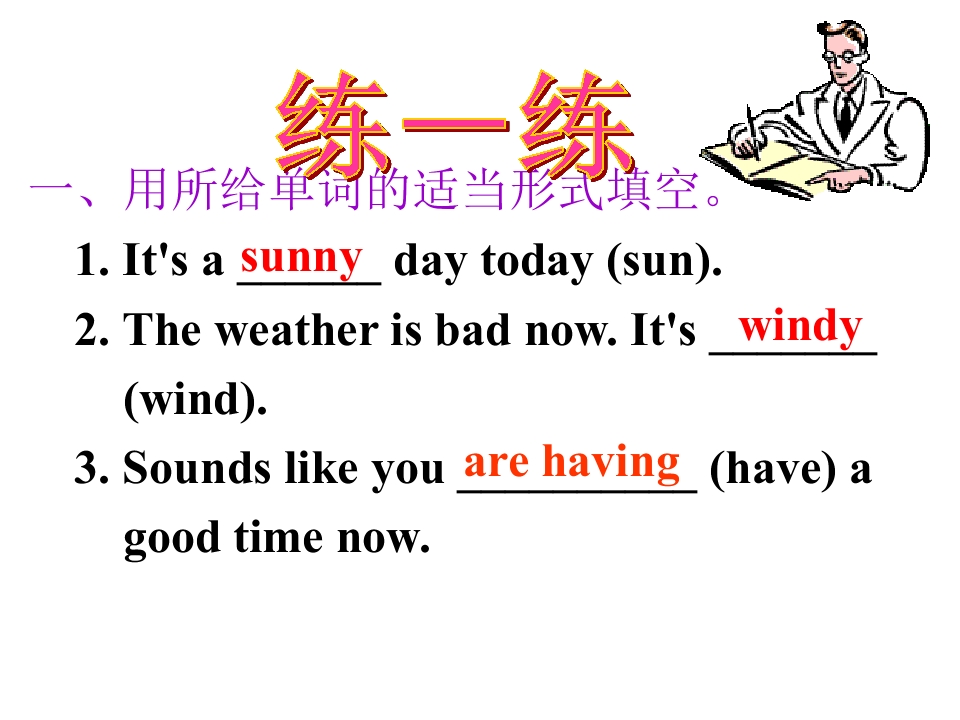 练一练

一、用所给单词的适当形式填空。

1. It's a sunny day today (sun).

2. The weather is bad now. It's windy (wind).

3. Sounds like you are having (have) a good time now.